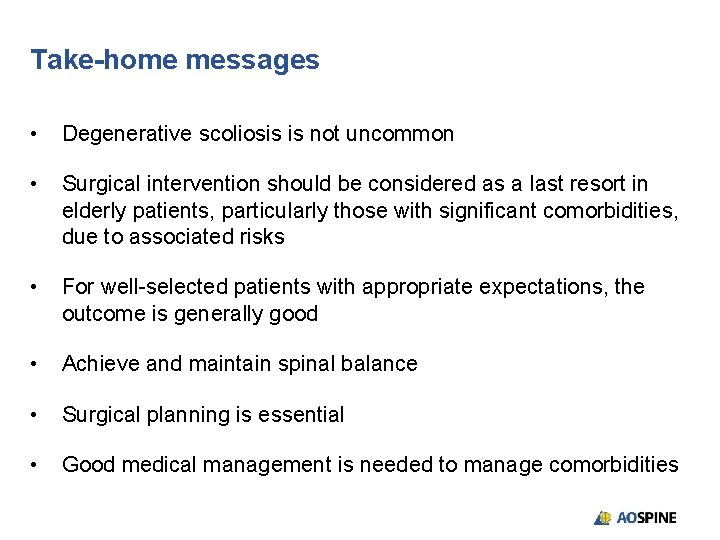 Take-home messages

• Degenerative scoliosis is not uncommon

• Surgical intervention should be considered as a last resort in elderly patients, particularly those with significant comorbidities, due to associated risks

• For well-selected patients with appropriate expectations, the outcome is generally good

• Achieve and maintain spinal balance

• Surgical planning is essential

• Good medical management is needed to manage comorbidities

AOSPINE